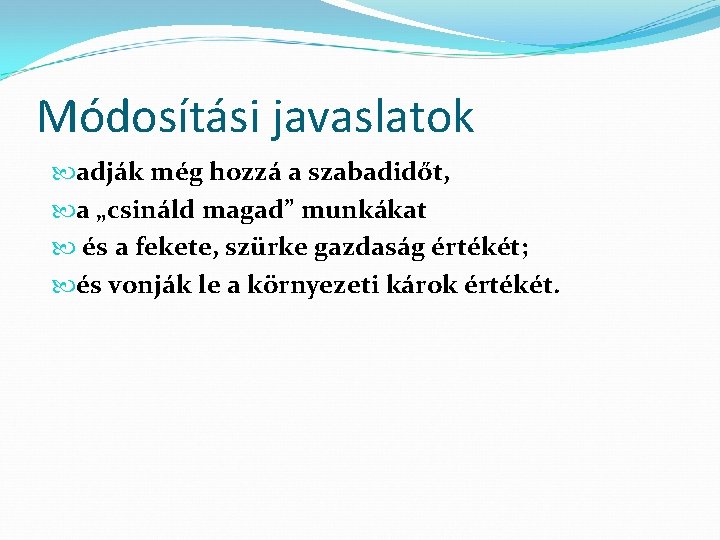 Módosítási javaslatok

adják még hozzá a szabadidőt,

a „csináld magad” munkákat

és a fekete, szürke gazdaság értékét;

és vonják le a környezeti károk értékét.